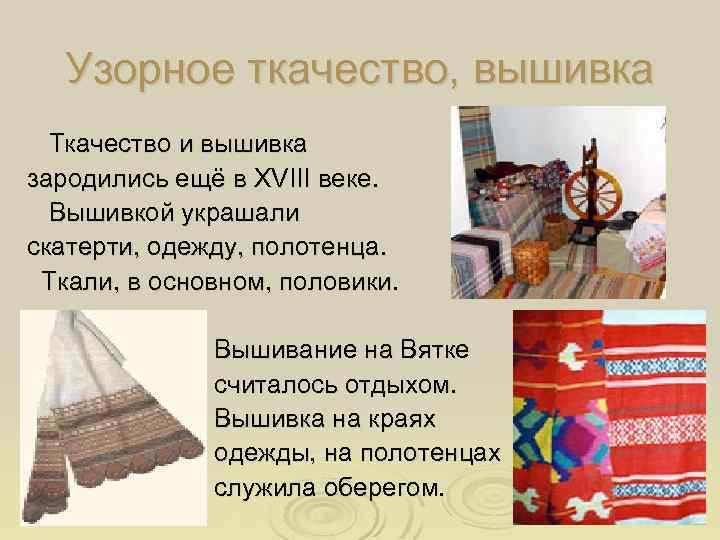 Узорное ткачество, вышивка

Ткачество и вышивка зародились ещё в XVIII веке. Вышивкой украшали скатерти, одежду, полотенца. Ткали, в основном, половики.

Вышивание на Вятке считалось отдыхом. Вышивка на краях одежды, на полотенцах служила оберегом.